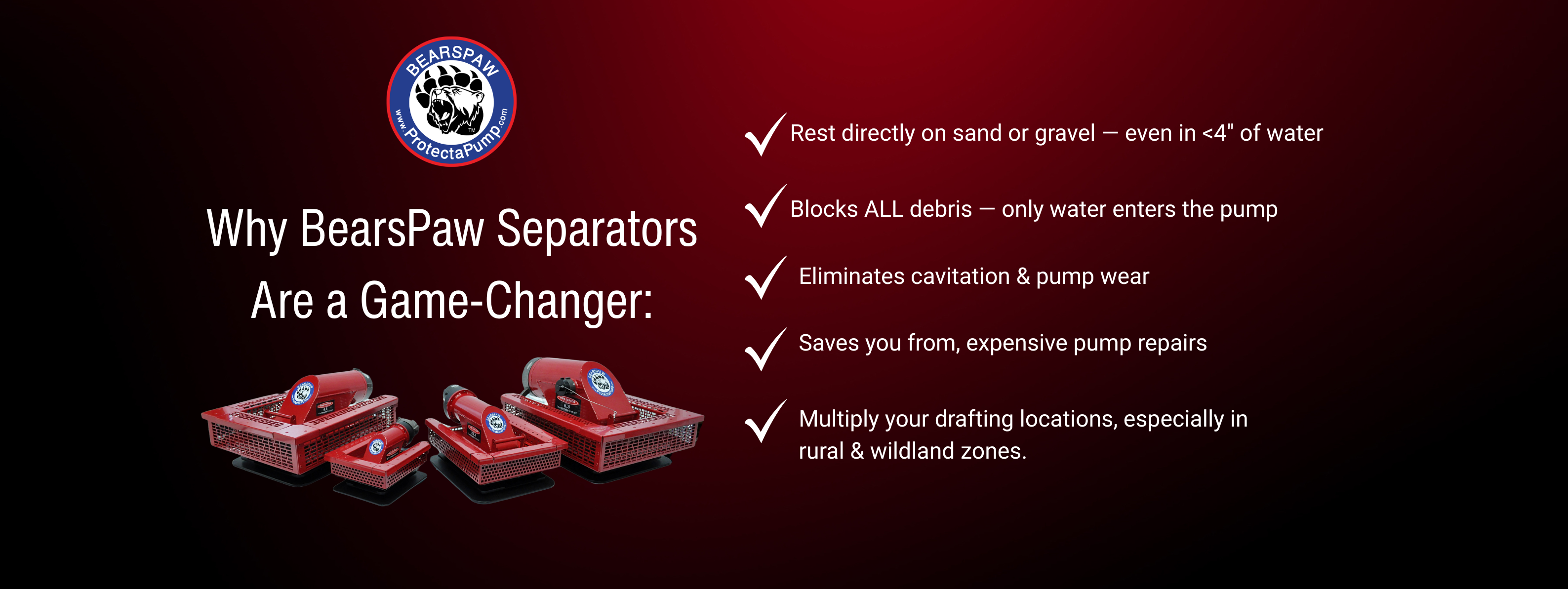 BEARSPAW
www.ProtectaPump.com
TM

Why BearsPaw Separators Are a Game-Changer:

✓ Rest directly on sand or gravel — even in <4" of water

✓ Blocks ALL debris — only water enters the pump

✓ Eliminates cavitation & pump wear

✓ Saves you from, expensive pump repairs

✓ Multiply your drafting locations, especially in rural & wildland zones.